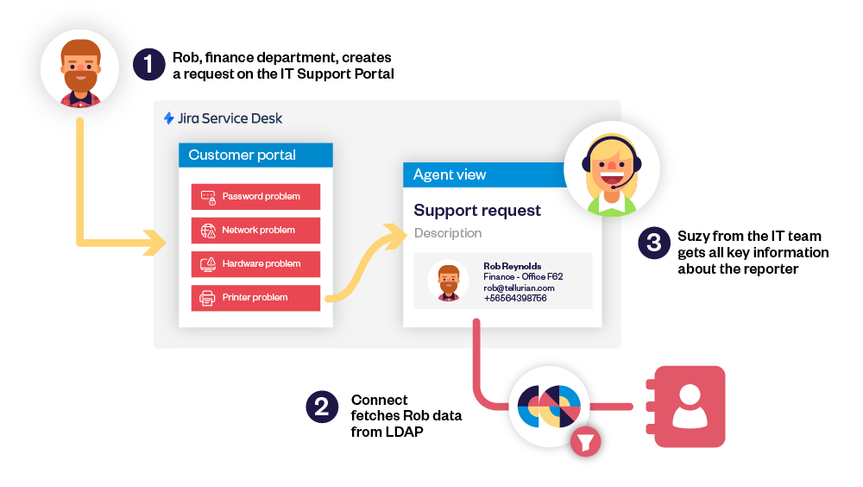 1 Rob, finance department, creates a request on the IT Support Portal

Jira Service Desk

Customer portal

Password problem

Network problem

Hardware problem

Printer problem

Agent view

Support request

Description

Rob Reynolds
Finance - Office F62
rob@tellurian.com
+56564398756

3 Suzy from the IT team gets all key information about the reporter

2 Connect fetches Rob data from LDAP